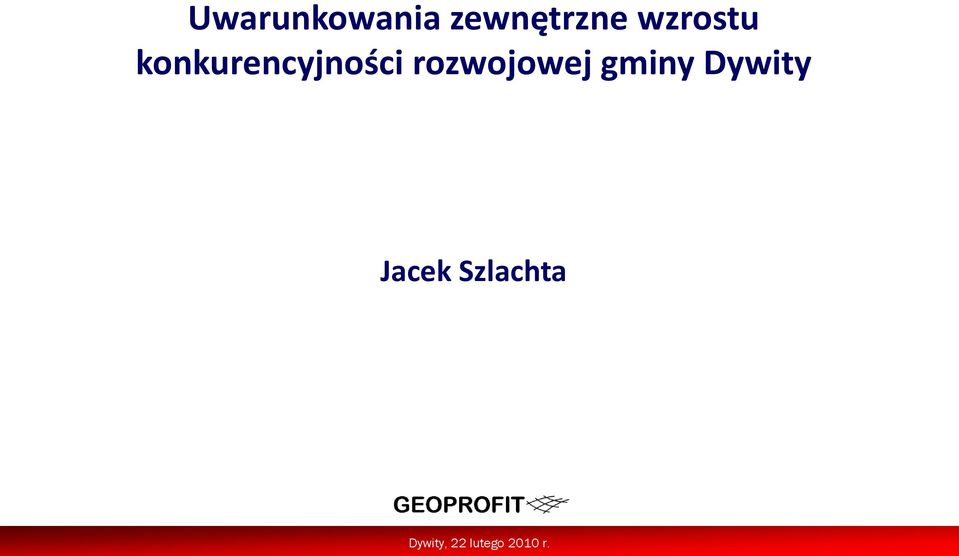 Uwarunkowania zewnętrzne wzrostu konkurencyjności rozwojowej gminy Dywity

Jacek Szlachta

GEOPROFIT

Dywity, 22 lutego 2010 r.